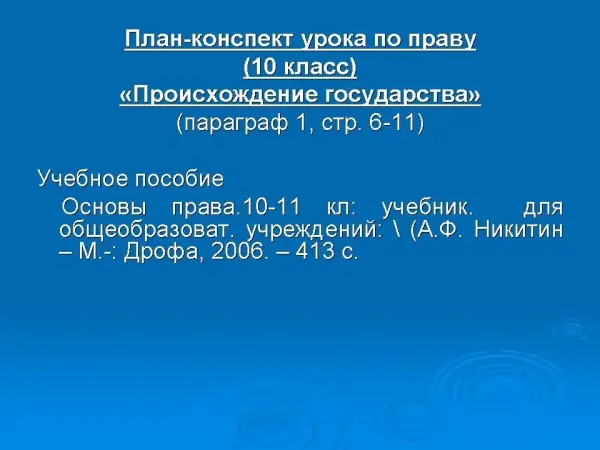 План-конспект урока по праву
(10 класс)
«Происхождение государства»
(параграф 1, стр. 6-11)

Учебное пособие

Основы права.10-11 кл: учебник. для общеобразоват. учреждений: \ (А.Ф. Никитин – М.-: Дрофа, 2006. – 413 с.